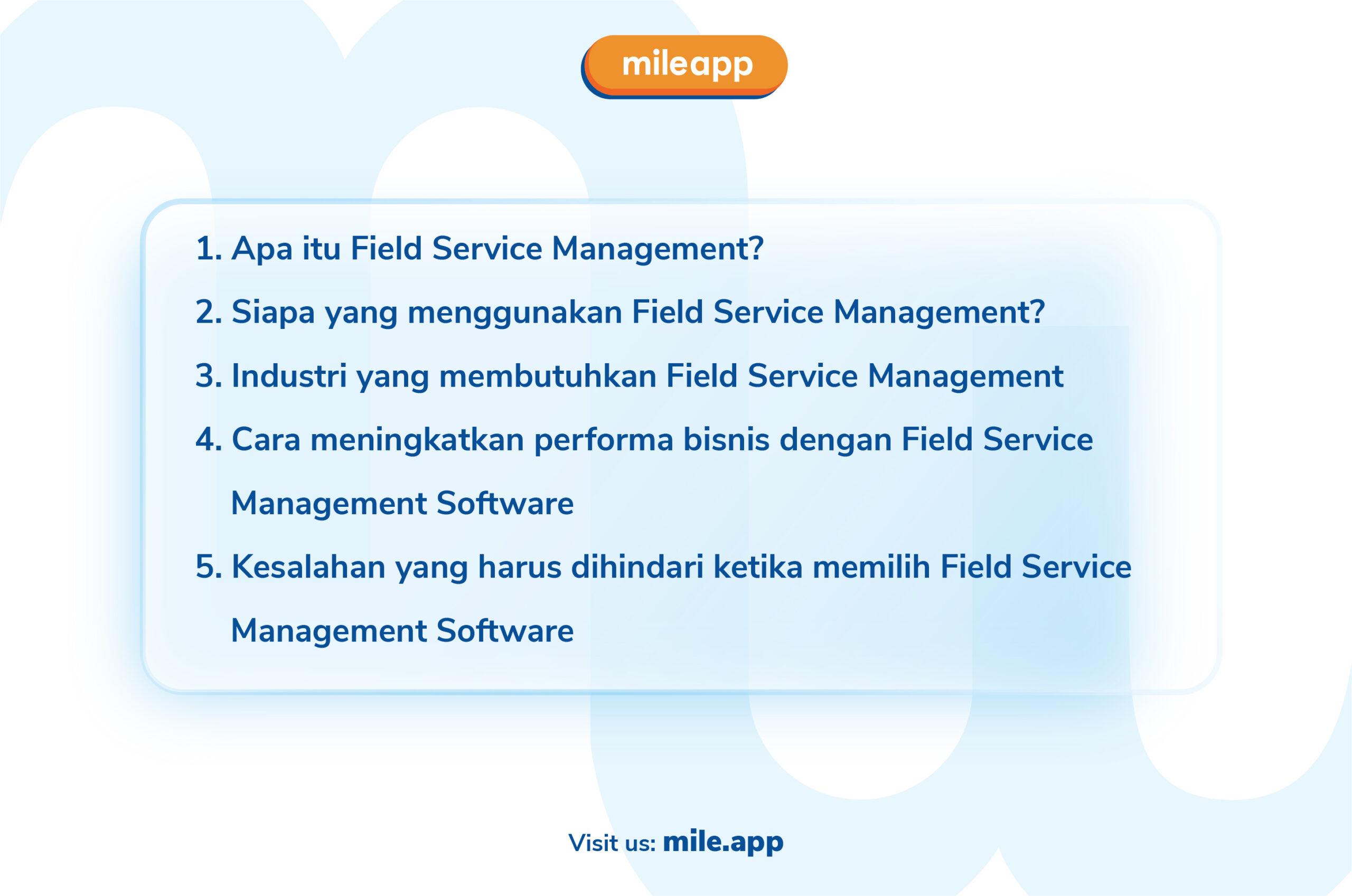 mileapp

1. Apa itu Field Service Management?
2. Siapa yang menggunakan Field Service Management?
3. Industri yang membutuhkan Field Service Management
4. Cara meningkatkan performa bisnis dengan Field Service Management Software
5. Kesalahan yang harus dihindari ketika memilih Field Service Management Software

Visit us: mile.app